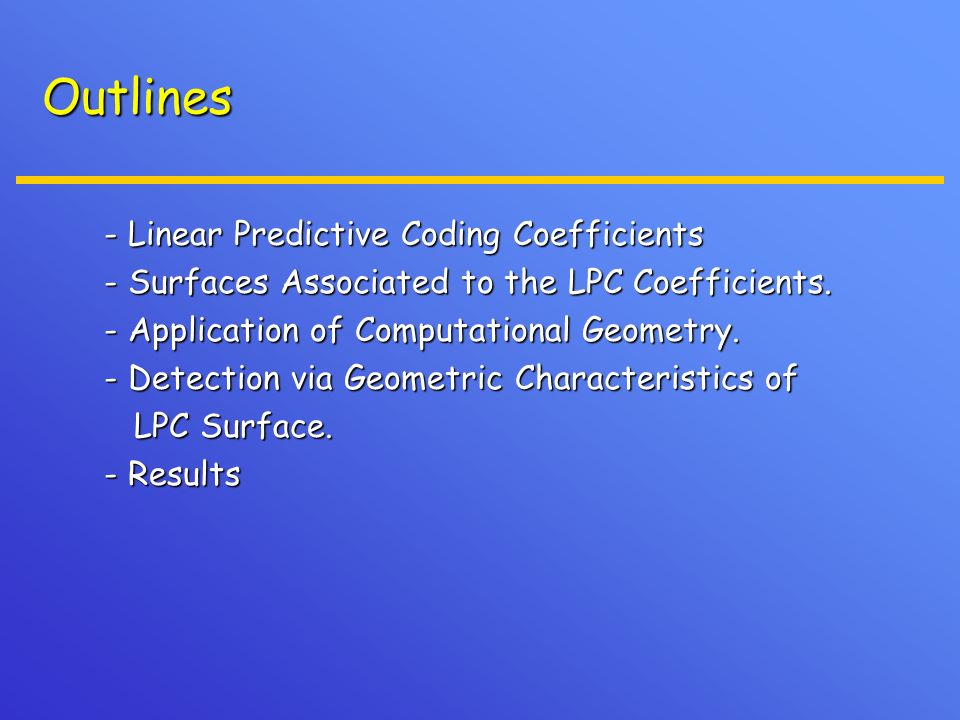 Outlines

- Linear Predictive Coding Coefficients
- Surfaces Associated to the LPC Coefficients.
- Application of Computational Geometry.
- Detection via Geometric Characteristics of LPC Surface.
- Results